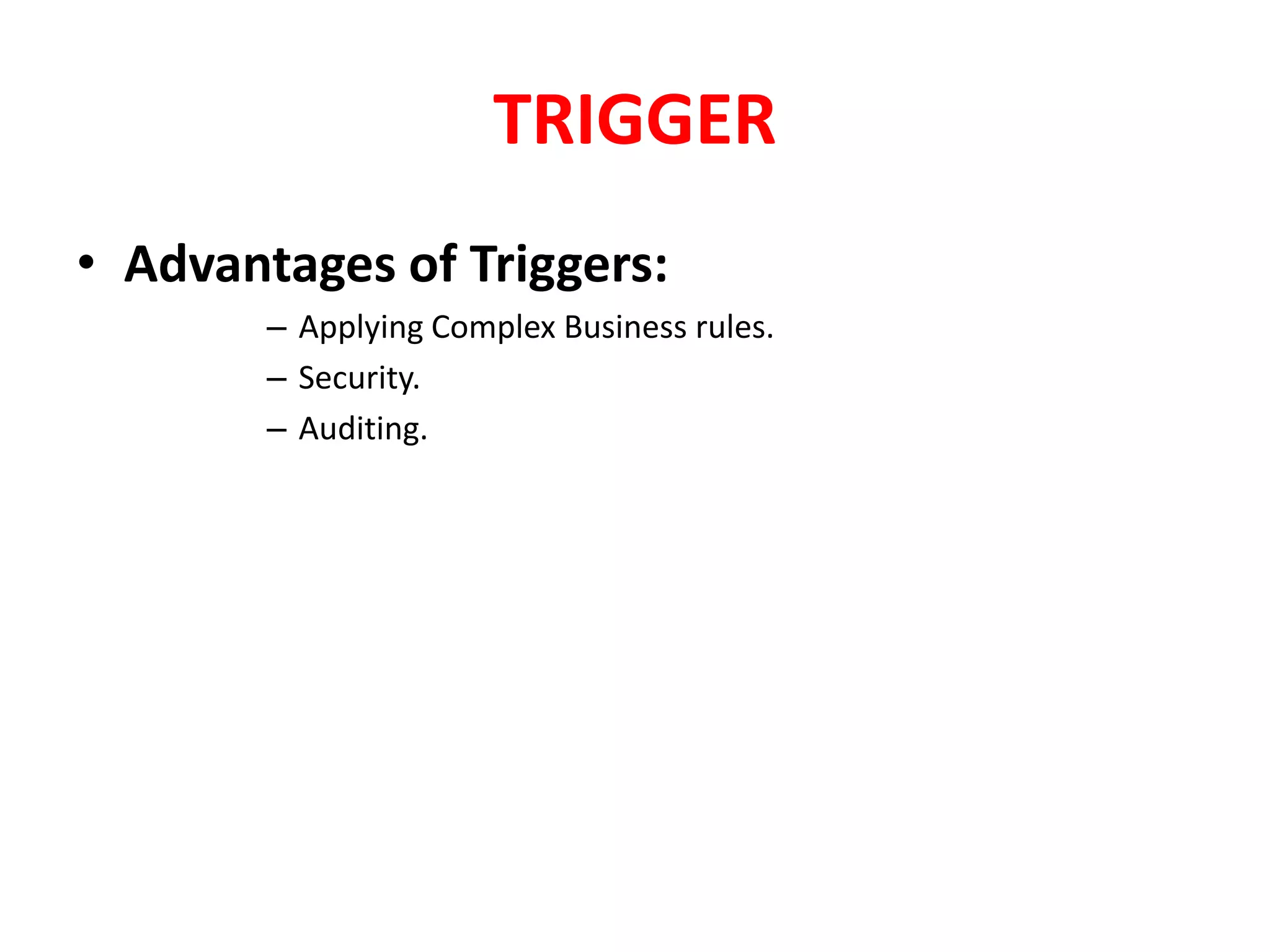 TRIGGER

• Advantages of Triggers:

– Applying Complex Business rules.

– Security.

– Auditing.